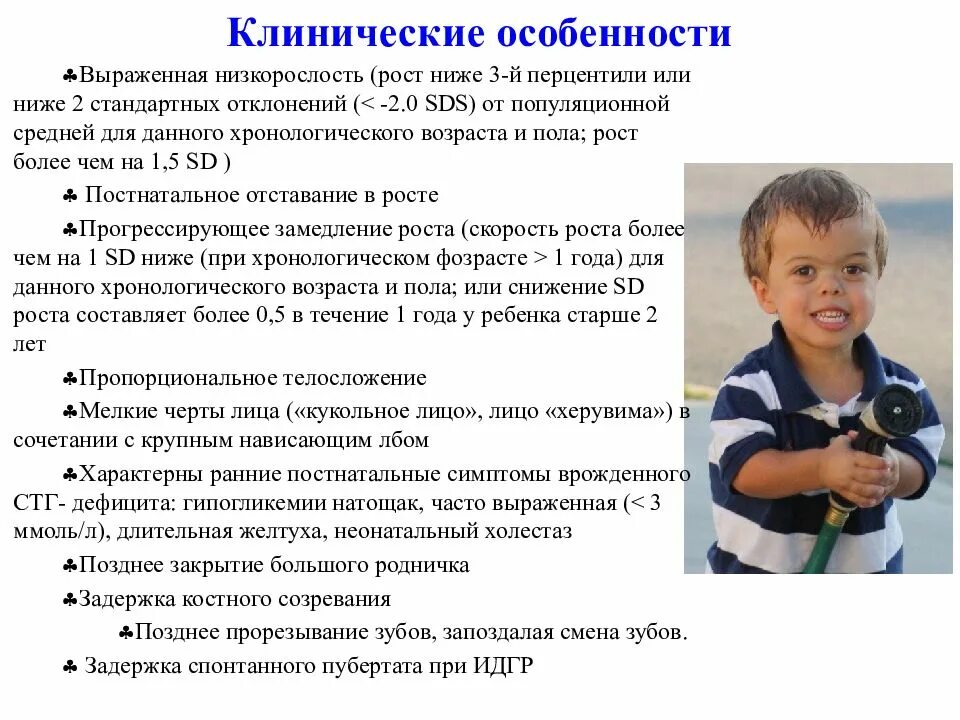 Клинические особенности

♣Выраженная низкорослость (рост ниже 3-й перцентили или ниже 2 стандартных отклонений (< -2.0 SDS) от популяционной средней для данного хронологического возраста и пола; рост более чем на 1,5 SD )

♣ Постнатальное отставание в росте

♣Прогрессирующее замедление роста (скорость роста более чем на 1 SD ниже (при хронологическом фозрасте > 1 года) для данного хронологического возраста и пола; или снижение SD роста составляет более 0,5 в течение 1 года у ребенка старше 2 лет

♣Пропорциональное телосложение

♣Мелкие черты лица («кукольное лицо», лицо «херувима») в сочетании с крупным нависающим лбом

♣Характерны ранние постнатальные симптомы врожденного СТГ- дефицита: гипогликемии натощак, часто выраженная (< 3 ммоль/л), длительная желтуха, неонатальный холестаз

♣Позднее закрытие большого родничка

♣Задержка костного созревания

♣Позднее прорезывание зубов, запоздалая смена зубов.

♣ Задержка спонтанного пубертата при ИДГР